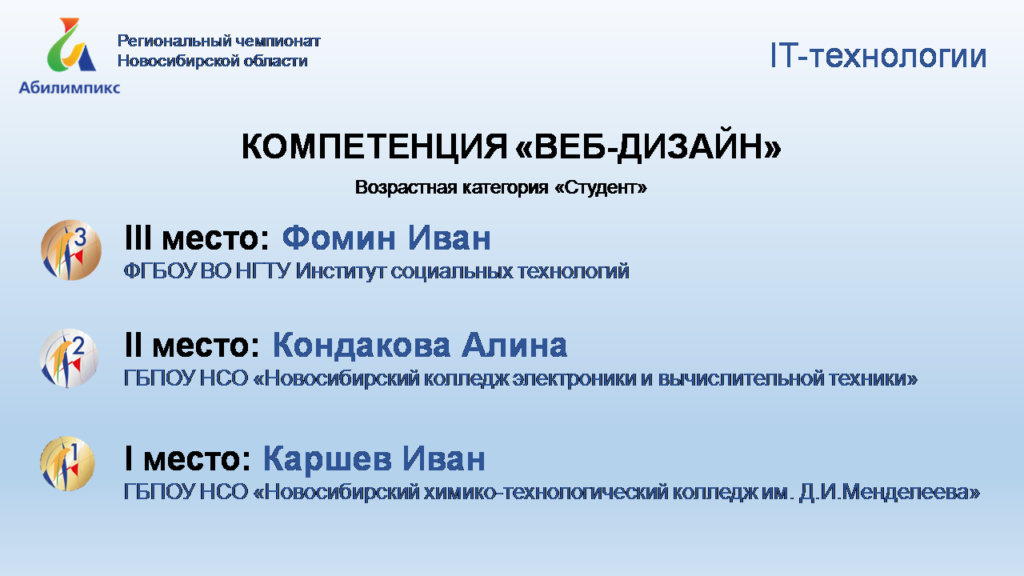 Абилимпикс

Региональный чемпионат Новосибирской области

IT-технологии

КОМПЕТЕНЦИЯ «ВЕБ-ДИЗАЙН»

Возрастная категория «Студент»

3

III место: Фомин Иван

ФГБОУ ВО НГТУ Институт социальных технологий

2

II место: Кондакова Алина

ГБПОУ НСО «Новосибирский колледж электроники и вычислительной техники»

1

I место: Каршев Иван

ГБПОУ НСО «Новосибирский химико-технологический колледж им. Д.И.Менделеева»